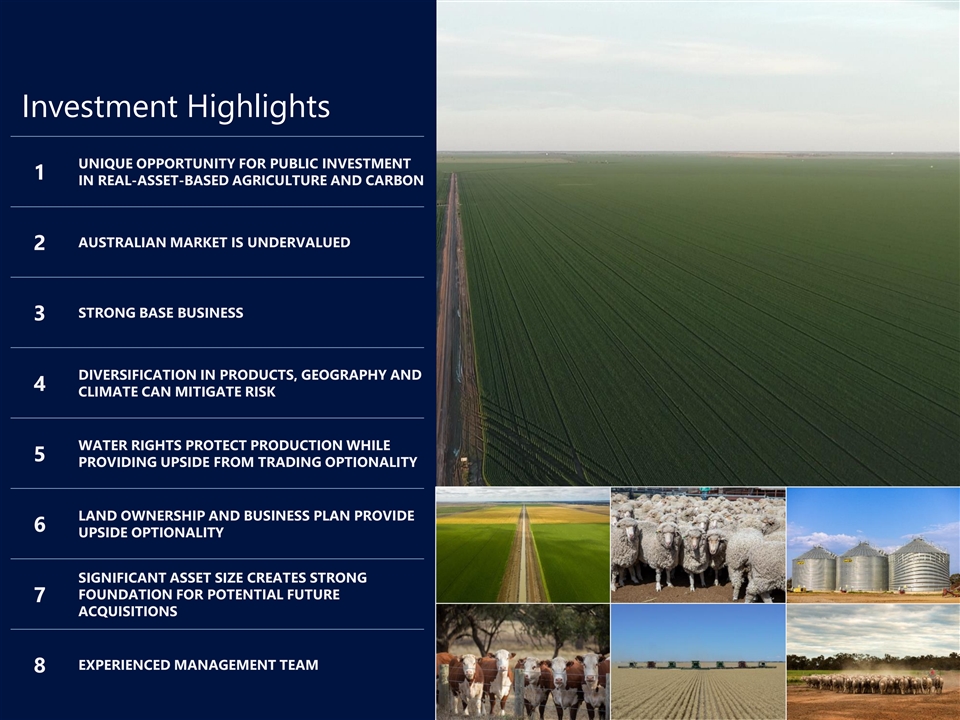 Investment Highlights

1 UNIQUE OPPORTUNITY FOR PUBLIC INVESTMENT IN REAL-ASSET-BASED AGRICULTURE AND CARBON

2 AUSTRALIAN MARKET IS UNDERVALUED

3 STRONG BASE BUSINESS

4 DIVERSIFICATION IN PRODUCTS, GEOGRAPHY AND CLIMATE CAN MITIGATE RISK

5 WATER RIGHTS PROTECT PRODUCTION WHILE PROVIDING UPSIDE FROM TRADING OPTIONALITY

6 LAND OWNERSHIP AND BUSINESS PLAN PROVIDE UPSIDE OPTIONALITY

7 SIGNIFICANT ASSET SIZE CREATES STRONG FOUNDATION FOR POTENTIAL FUTURE ACQUISITIONS

8 EXPERIENCED MANAGEMENT TEAM